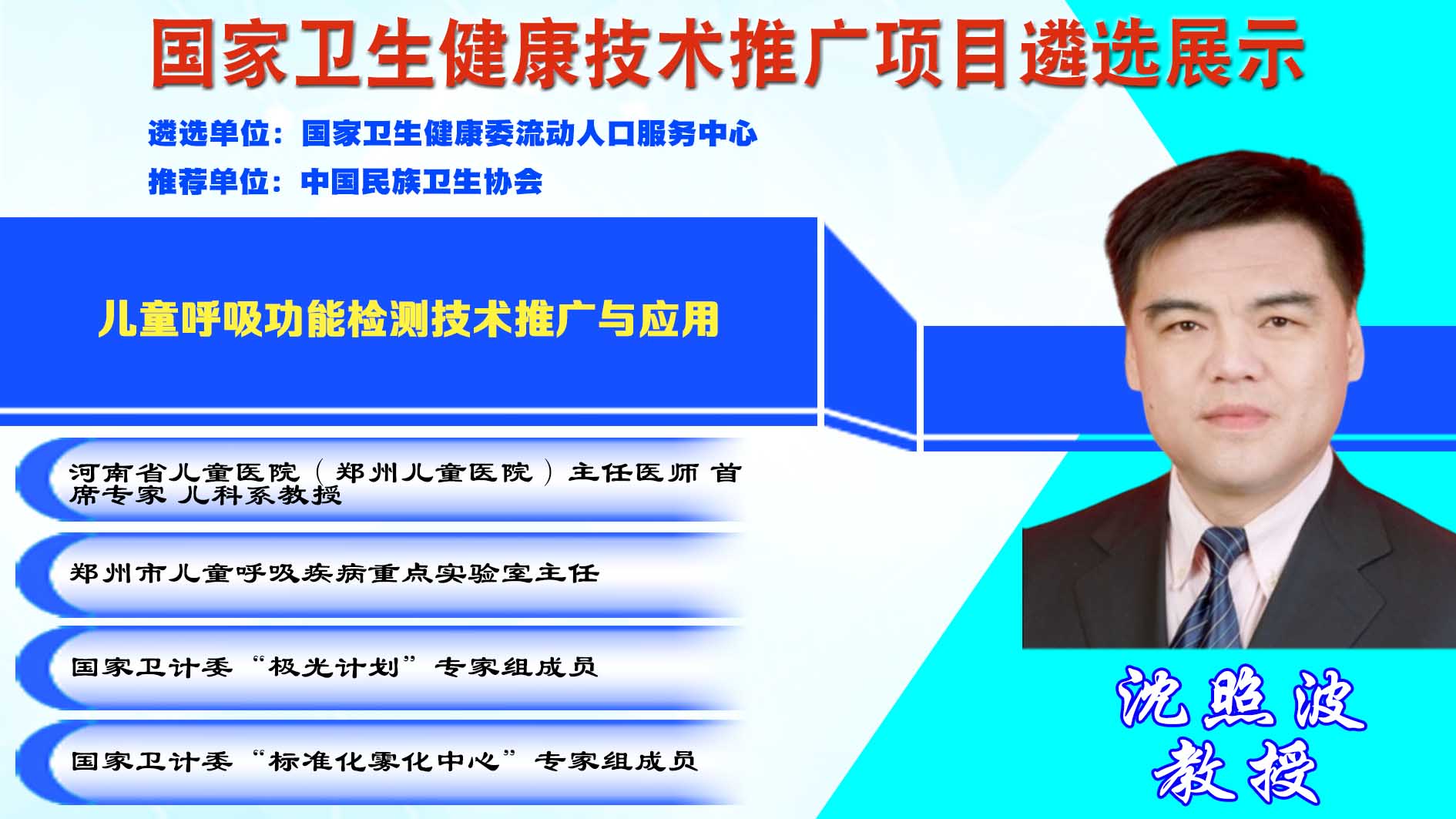 国家卫生健康技术推广项目遴选展示

遴选单位：国家卫生健康委流动人口服务中心

推荐单位：中国民族卫生协会

儿童呼吸功能检测技术推广与应用

河南省儿童医院（郑州儿童医院）主任医师 首席专家 儿科系教授

郑州市儿童呼吸疾病重点实验室主任

国家卫计委“极光计划”专家组成员

国家卫计委“标准化雾化中心”专家组成员

沈照波

教授